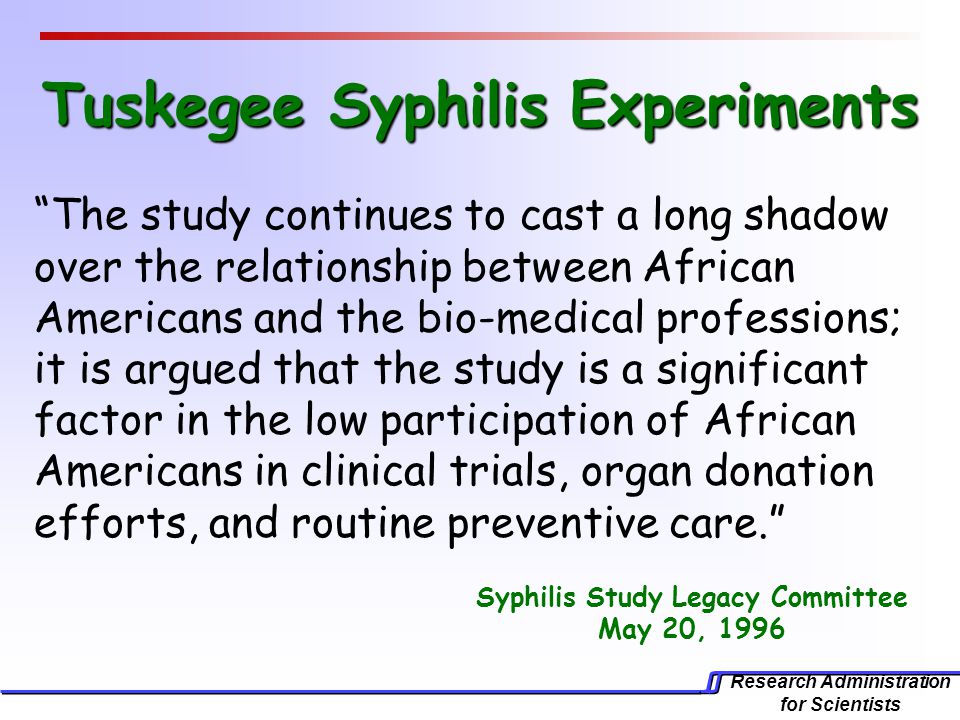 Tuskegee Syphilis Experiments

“The study continues to cast a long shadow over the relationship between African Americans and the bio-medical professions; it is argued that the study is a significant factor in the low participation of African Americans in clinical trials, organ donation efforts, and routine preventive care.”

Syphilis Study Legacy Committee
May 20, 1996

Research Administration for Scientists